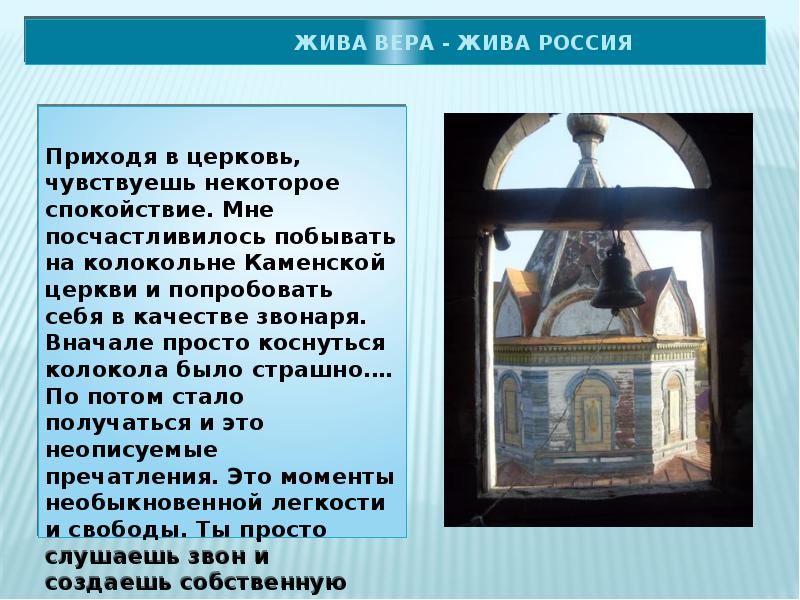 ЖИВА ВЕРА - ЖИВА РОССИЯ

Приходя в церковь, чувствуешь некоторое спокойствие. Мне посчастливилось побывать на колокольне Каменской церкви и попробовать себя в качестве звонаря. Вначале просто коснуться колокола было страшно…. По потом стало получаться и это неописуемые пречатления. Это моменты необыкновенной легкости и свободы. Ты просто слушаешь звон и создаешь собственную